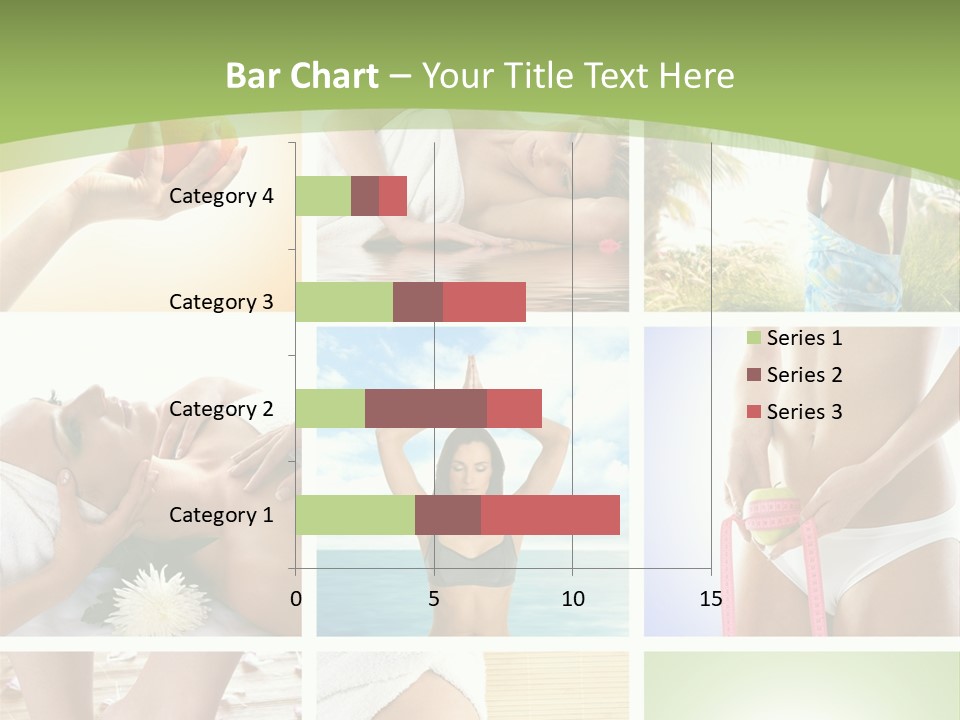 Bar Chart – Your Title Text Here

Category 4
Category 3
Category 2
Category 1

0
5
10
15

Series 1
Series 2
Series 3